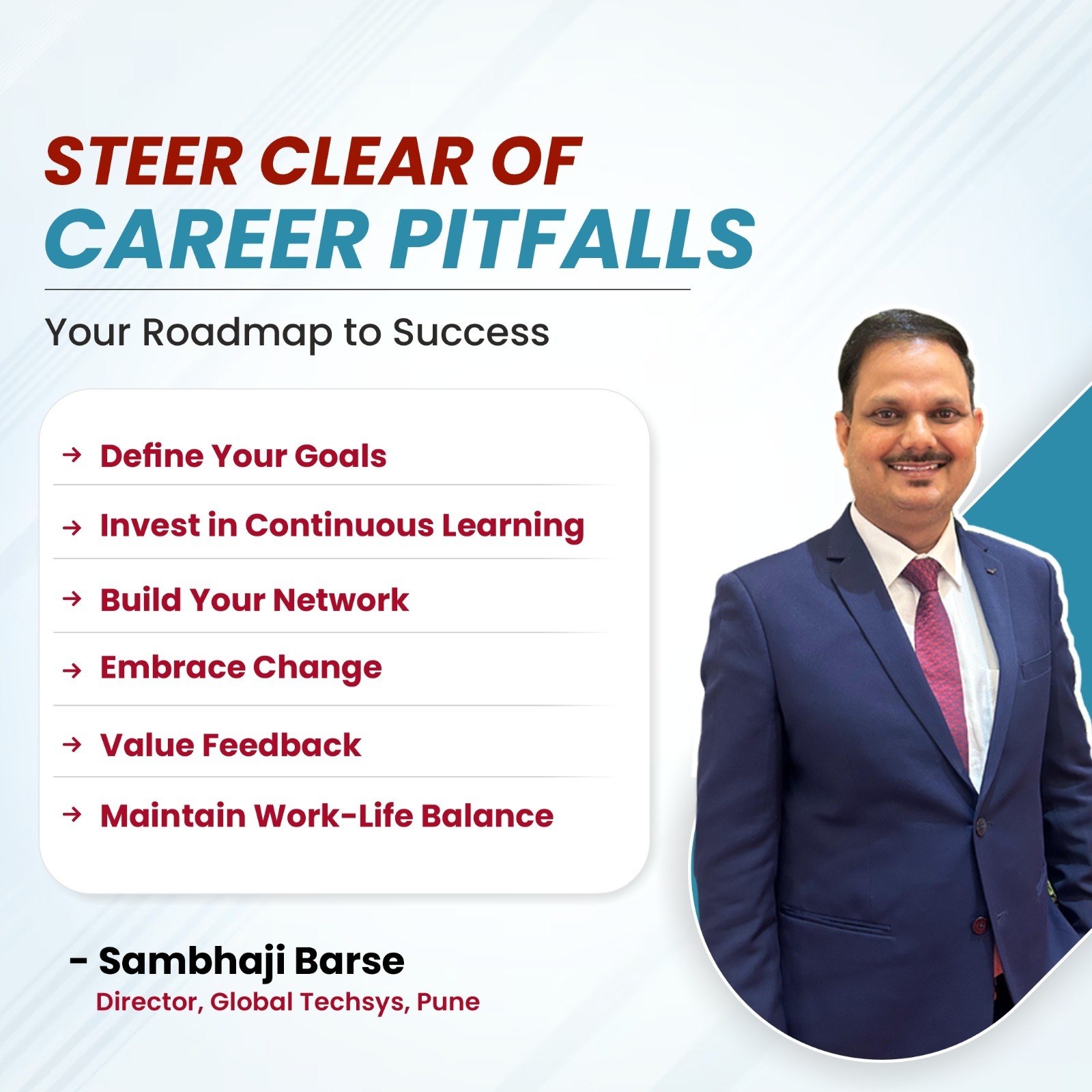 STEER CLEAR OF
CAREER PITFALLS

Your Roadmap to Success

→ Define Your Goals
→ Invest in Continuous Learning
→ Build Your Network
→ Embrace Change
→ Value Feedback
→ Maintain Work-Life Balance

- Sambhaji Barse
Director, Global Techsys, Pune